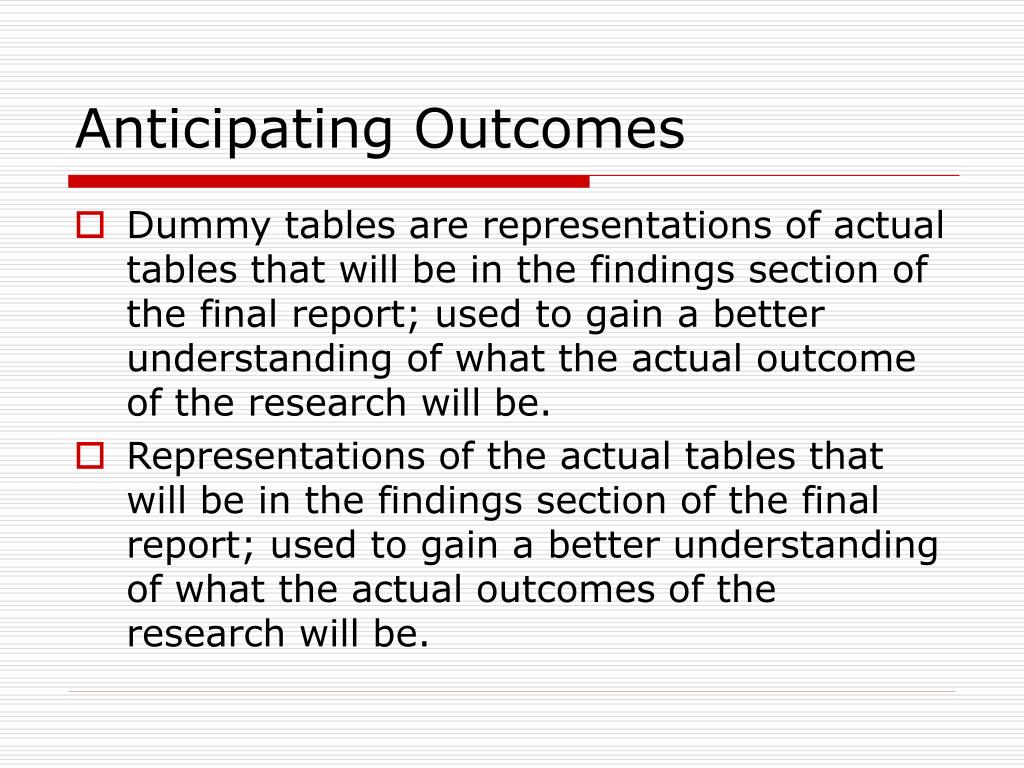 Anticipating Outcomes

Dummy tables are representations of actual tables that will be in the findings section of the final report; used to gain a better understanding of what the actual outcome of the research will be.

Representations of the actual tables that will be in the findings section of the final report; used to gain a better understanding of what the actual outcomes of the research will be.